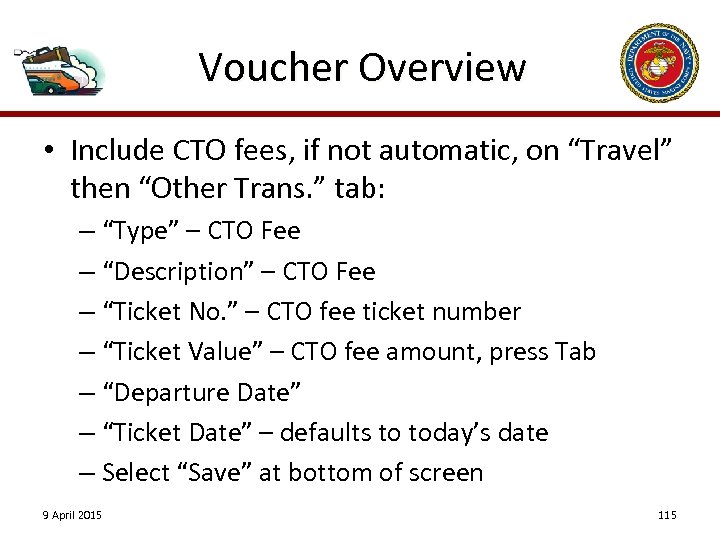 Voucher Overview

DEPARTMENT OF THE NAVY
UNITED STATES MARINE CORPS

• Include CTO fees, if not automatic, on “Travel” then “Other Trans.” tab:
– “Type” – CTO Fee
– “Description” – CTO Fee
– “Ticket No.” – CTO fee ticket number
– “Ticket Value” – CTO fee amount, press Tab
– “Departure Date”
– “Ticket Date” – defaults to today’s date
– Select “Save” at bottom of screen

9 April 2015

115